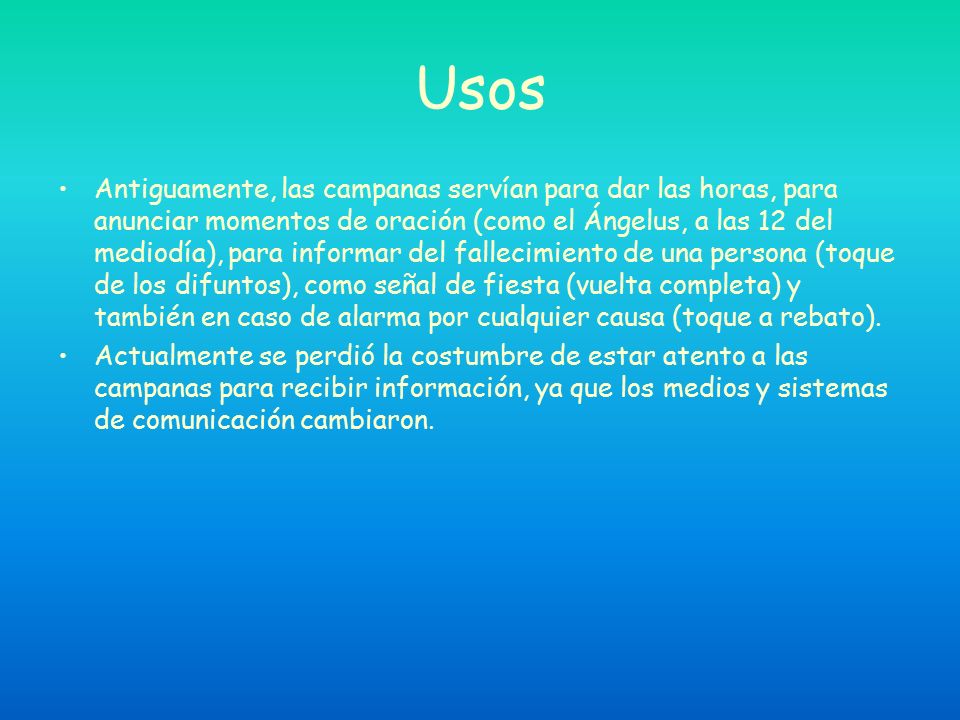 Usos

• Antiguamente, las campanas servían para dar las horas, para anunciar momentos de oración (como el Ángelus, a las 12 del mediodía), para informar del fallecimiento de una persona (toque de los difuntos), como señal de fiesta (vuelta completa) y también en caso de alarma por cualquier causa (toque a rebato).

• Actualmente se perdió la costumbre de estar atento a las campanas para recibir información, ya que los medios y sistemas de comunicación cambiaron.